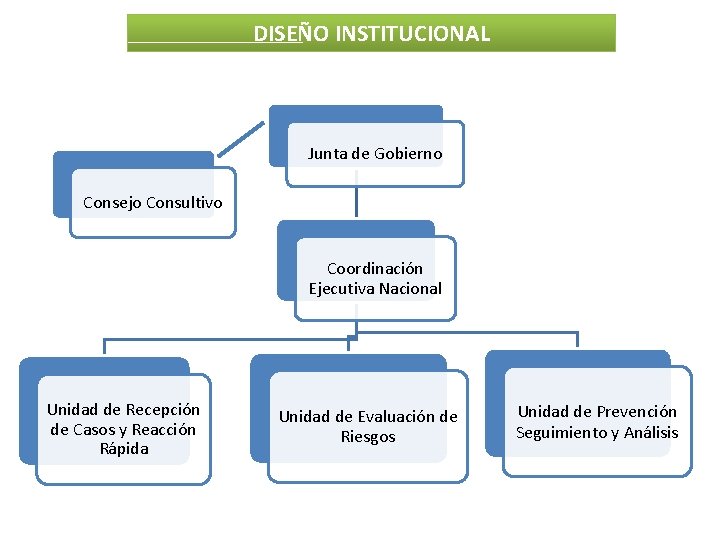 DISEÑO INSTITUCIONAL

Junta de Gobierno

Consejo Consultivo

Coordinación Ejecutiva Nacional

Unidad de Recepción de Casos y Reacción Rápida

Unidad de Evaluación de Riesgos

Unidad de Prevención Seguimiento y Análisis